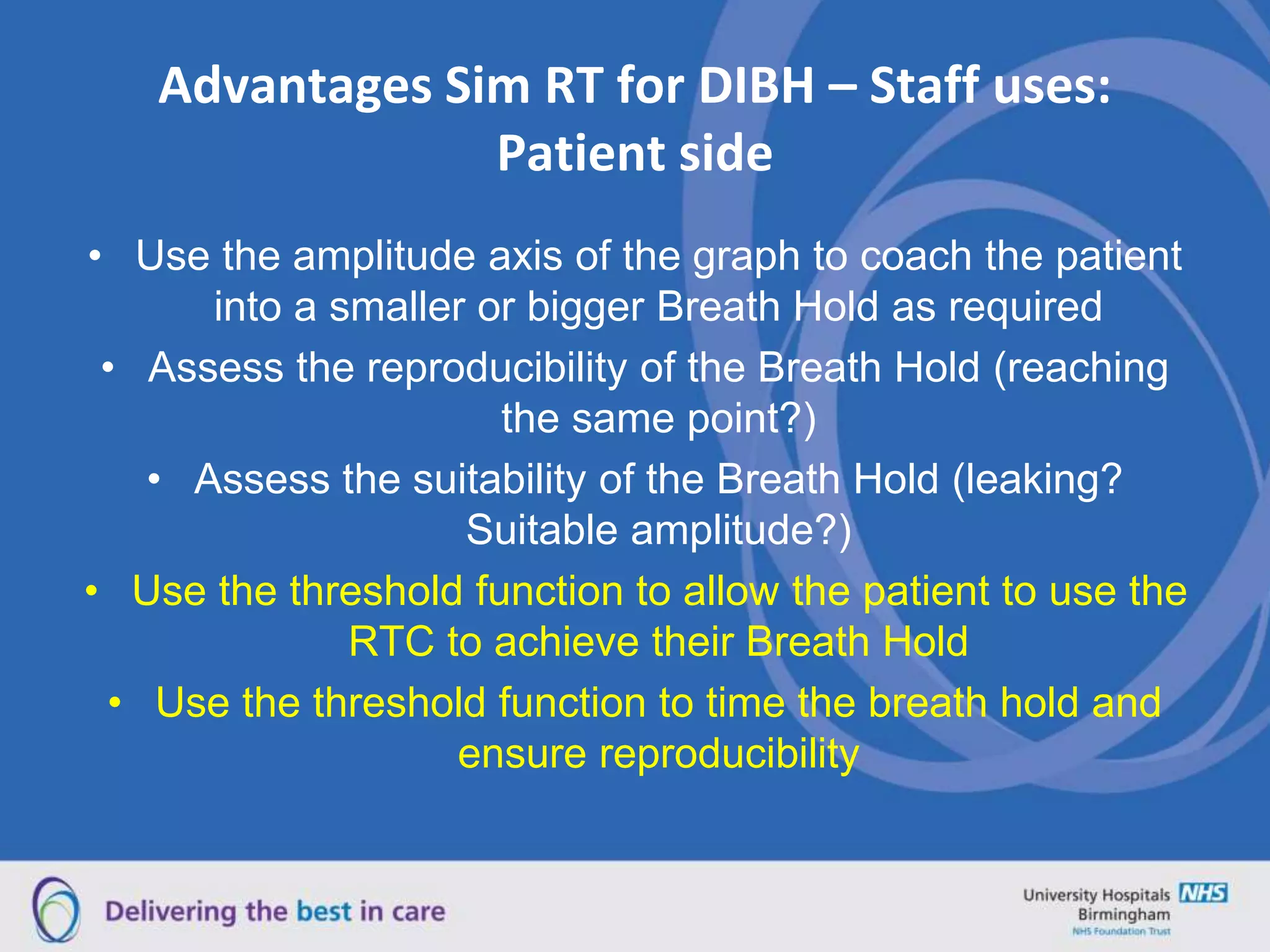 Advantages Sim RT for DIBH – Staff uses: Patient side

• Use the amplitude axis of the graph to coach the patient into a smaller or bigger Breath Hold as required
• Assess the reproducibility of the Breath Hold (reaching the same point?)
• Assess the suitability of the Breath Hold (leaking? Suitable amplitude?)
• Use the threshold function to allow the patient to use the RTC to achieve their Breath Hold
• Use the threshold function to time the breath hold and ensure reproducibility

Delivering the best in care

University Hospitals Birmingham NHS
NHS Foundation Trust